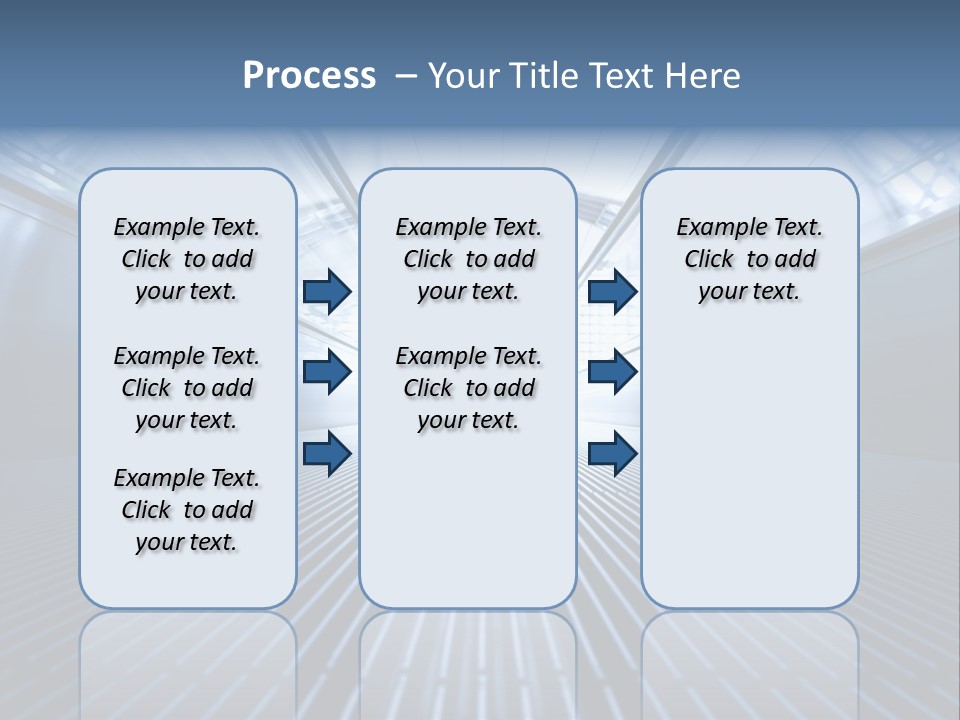 Process – Your Title Text Here

Example Text. Click to add your text.

Example Text. Click to add your text.

Example Text. Click to add your text.

Example Text. Click to add your text.

Example Text. Click to add your text.

Example Text. Click to add your text.